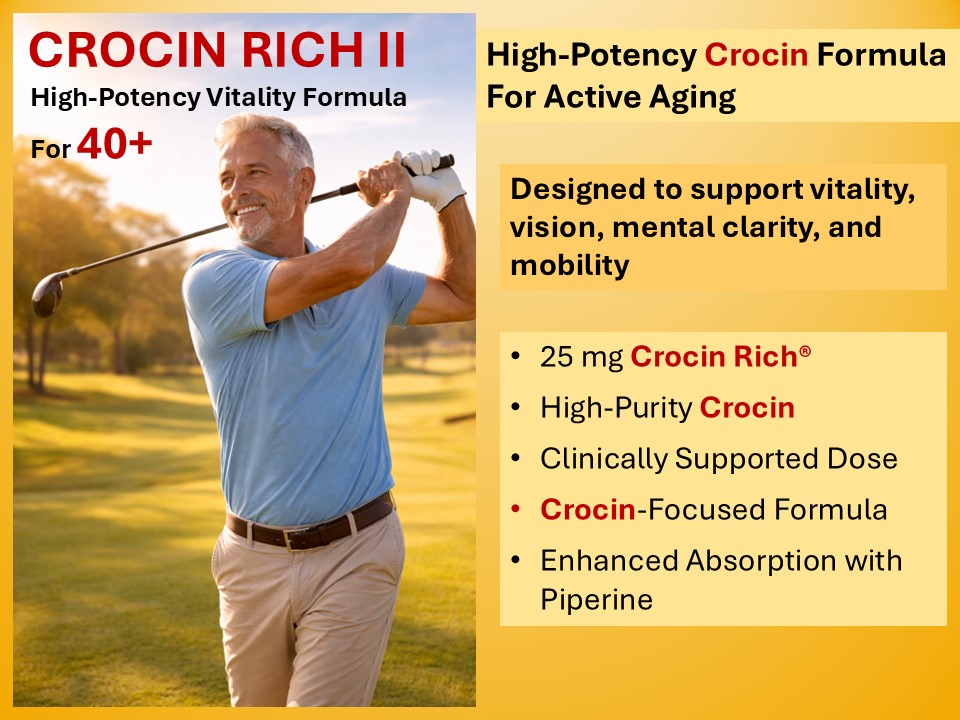 CROCIN RICH II
High-Potency Vitality Formula
For 40+

High-Potency Crocin Formula For Active Aging

Designed to support vitality, vision, mental clarity, and mobility

• 25 mg Crocin Rich®
• High-Purity Crocin
• Clinically Supported Dose
• Crocin-Focused Formula
• Enhanced Absorption with Piperine